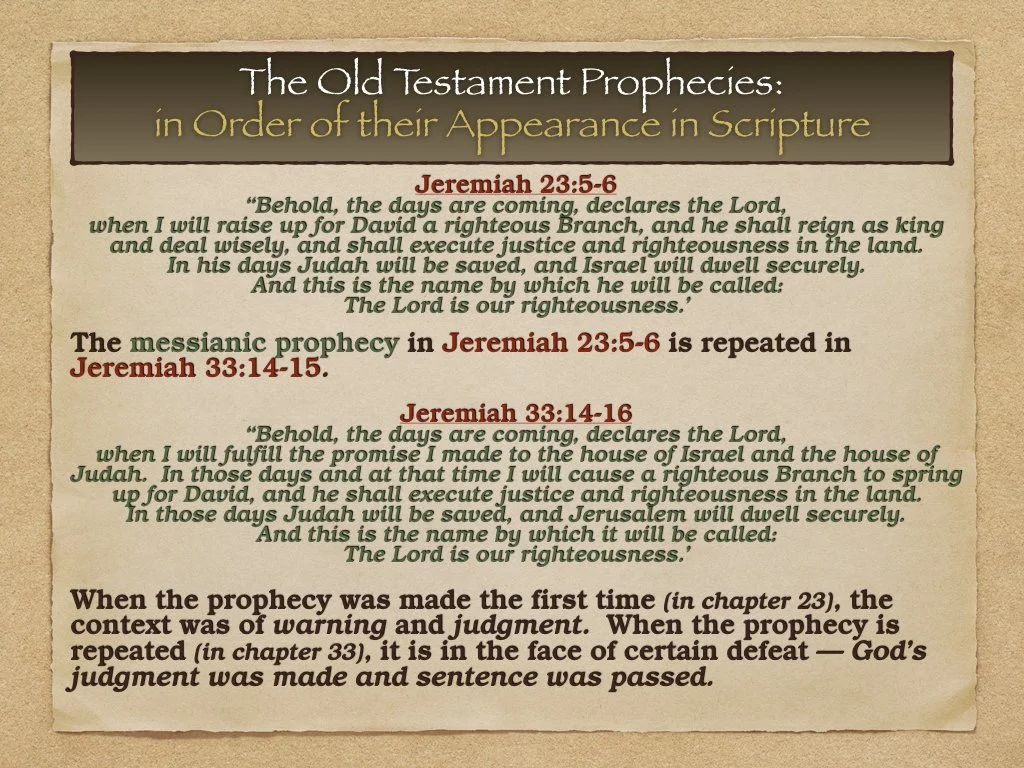 The Old Testament Prophecies:
in Order of their Appearance in Scripture

Jeremiah 23:5-6
“Behold, the days are coming, declares the Lord, when I will raise up for David a righteous Branch, and he shall reign as king and deal wisely, and shall execute justice and righteousness in the land. In his days Judah will be saved, and Israel will dwell securely. And this is the name by which he will be called: The Lord is our righteousness.’

The messianic prophecy in Jeremiah 23:5-6 is repeated in Jeremiah 33:14-15.

Jeremiah 33:14-16
“Behold, the days are coming, declares the Lord, when I will fulfill the promise I made to the house of Israel and the house of Judah. In those days and at that time I will cause a righteous Branch to spring up for David, and he shall execute justice and righteousness in the land. In those days Judah will be saved, and Jerusalem will dwell securely. And this is the name by which it will be called: The Lord is our righteousness.’

When the prophecy was made the first time (in chapter 23), the context was of warning and judgment. When the prophecy is repeated (in chapter 33), it is in the face of certain defeat — God’s judgment was made and sentence was passed.